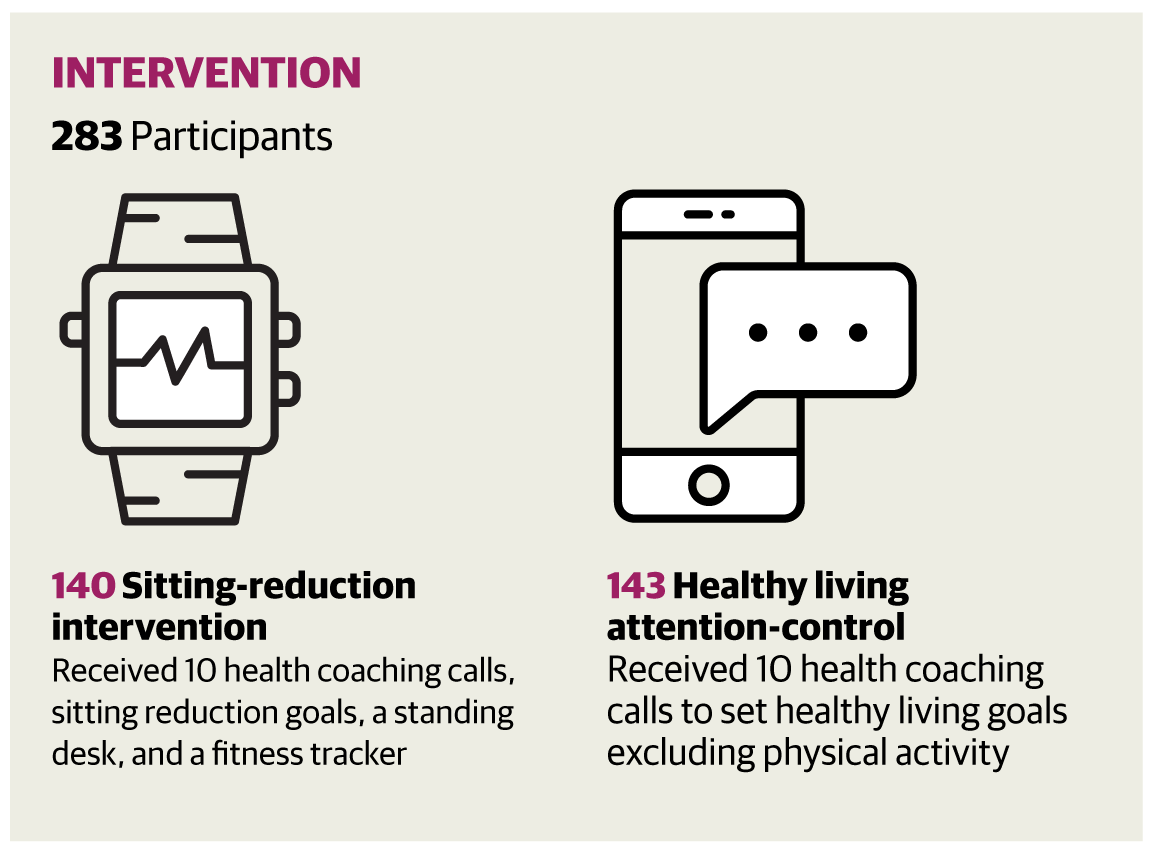 INTERVENTION

283 Participants

140 Sitting-reduction intervention
Received 10 health coaching calls, sitting reduction goals, a standing desk, and a fitness tracker

143 Healthy living attention-control
Received 10 health coaching calls to set healthy living goals excluding physical activity